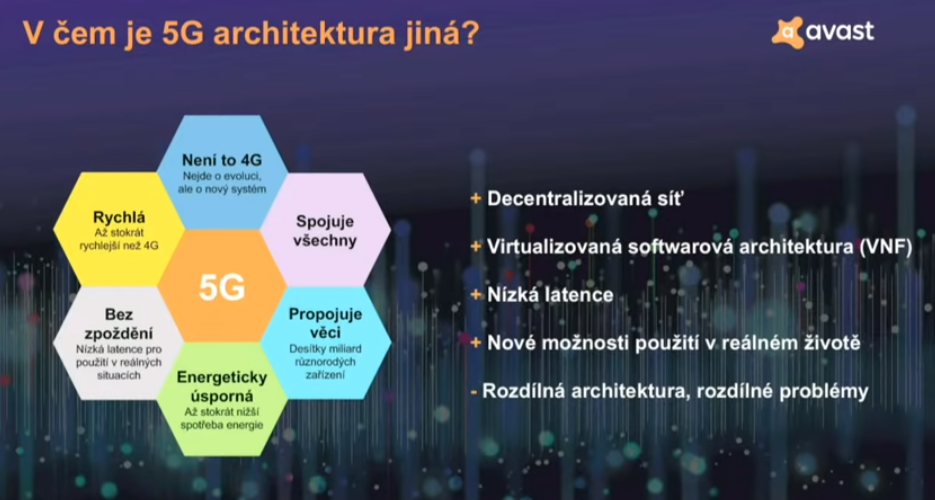 V čem je 5G architektura jiná?

avast

Není to 4G
Nejde o evoluci, ale o nový systém

Rychlá
Až stokrát rychlejší než 4G

Spojuje všechny

5G

Bez zpoždění
Nízká latence pro použití v reálných situacích

Propojuje věci
Desítky miliard různorodých zařízení

Energeticky úsporná
Až stokrát nižší spotřeba energie

+ Decentralizovaná síť

+ Virtualizovaná softwarová architektura (VNF)

+ Nízká latence

+ Nové možnosti použití v reálném životě

- Rozdílná architektura, rozdílné problémy